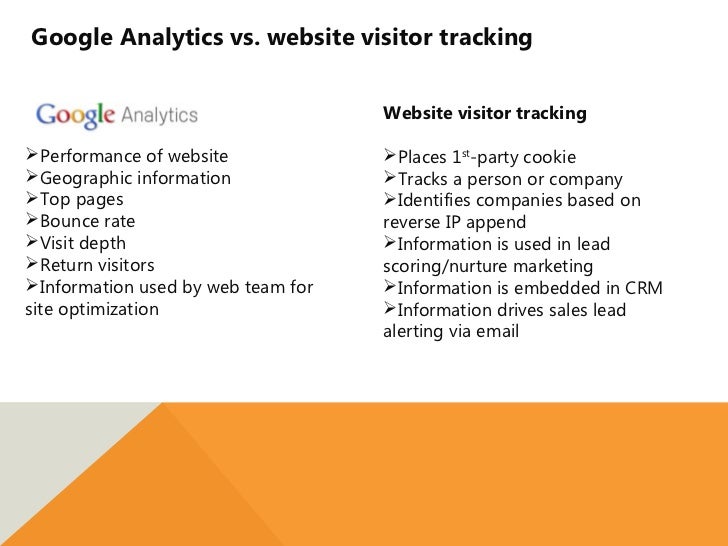 Google Analytics vs. website visitor tracking

Google Analytics

➢Performance of website
➢Geographic information
➢Top pages
➢Bounce rate
➢Visit depth
➢Return visitors
➢Information used by web team for site optimization

Website visitor tracking

➢Places 1st-party cookie
➢Tracks a person or company
➢Identifies companies based on reverse IP append
➢Information is used in lead scoring/nurture marketing
➢Information is embedded in CRM
➢Information drives sales lead alerting via email